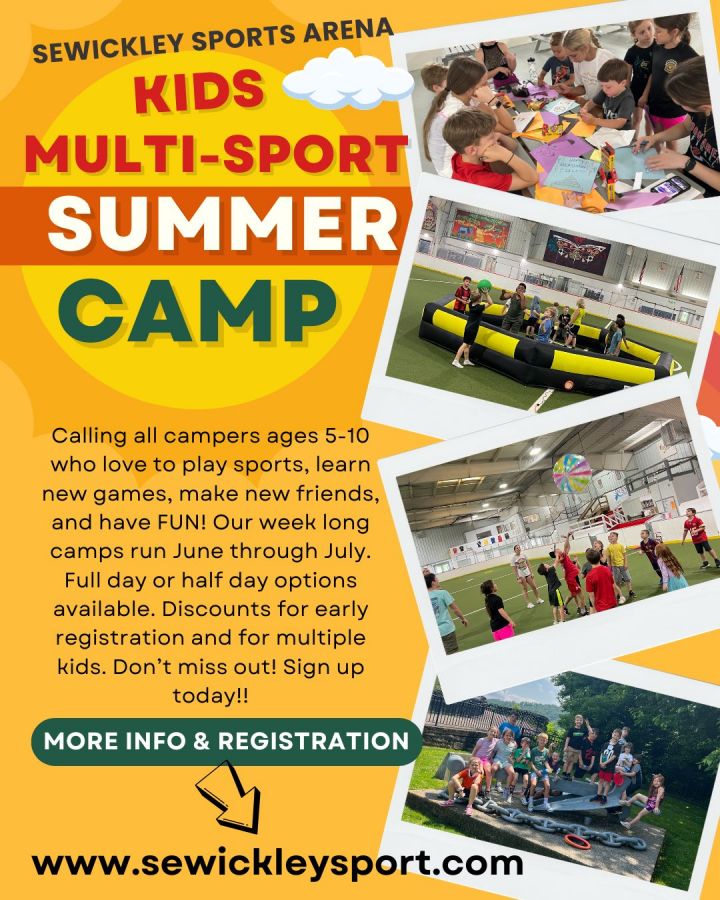 SEWICKLEY SPORTS ARENA

KIDS MULTI-SPORT SUMMER CAMP

Calling all campers ages 5-10 who love to play sports, learn new games, make new friends, and have FUN! Our week long camps run June through July. Full day or half day options available. Discounts for early registration and for multiple kids. Don't miss out! Sign up today!!

MORE INFO & REGISTRATION

www.sewickleysport.com